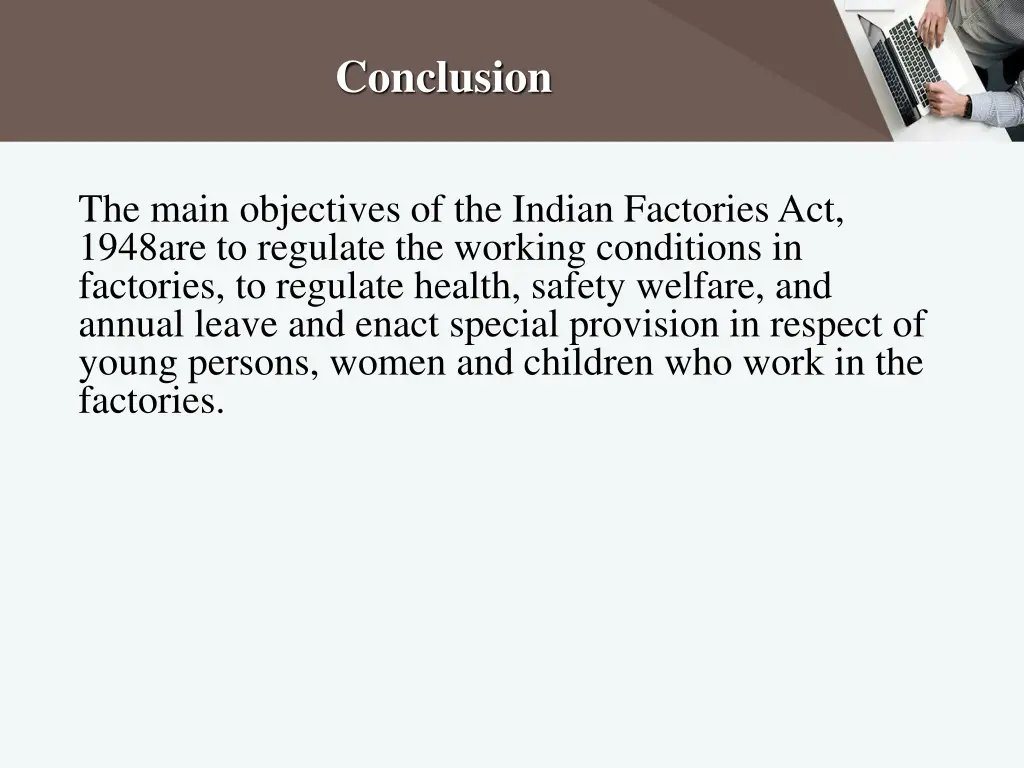 Conclusion

The main objectives of the Indian Factories Act, 1948are to regulate the working conditions in factories, to regulate health, safety welfare, and annual leave and enact special provision in respect of young persons, women and children who work in the factories.